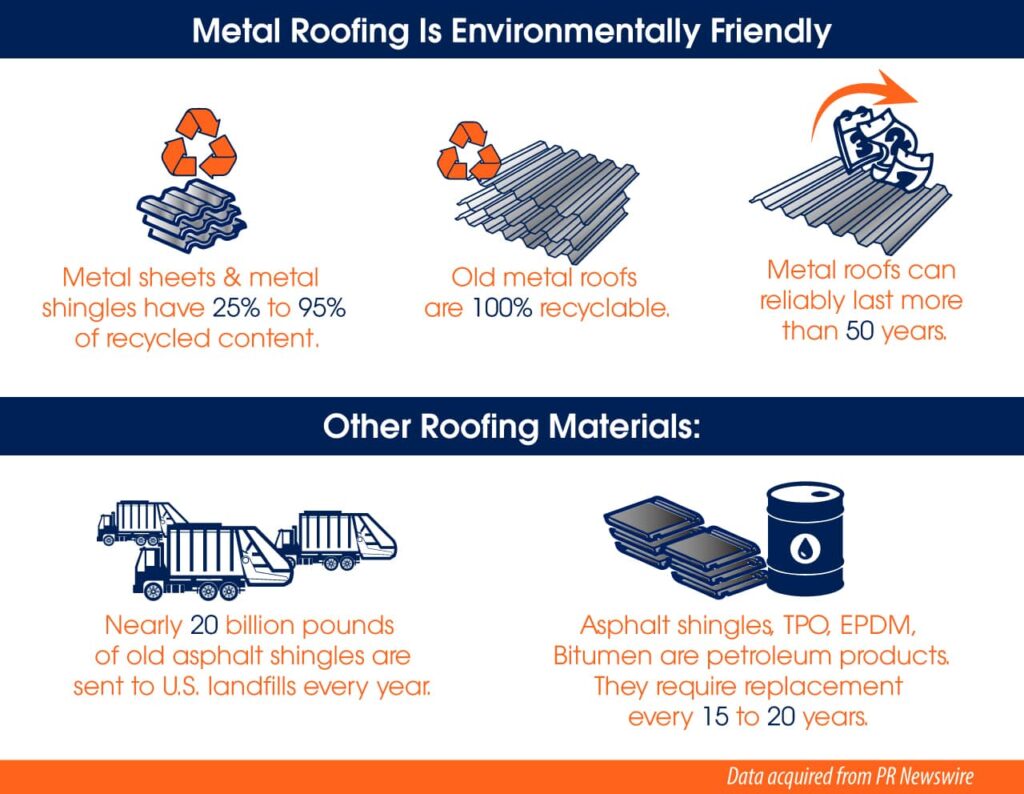 Metal Roofing Is Environmentally Friendly

Metal sheets & metal shingles have 25% to 95% of recycled content.

Old metal roofs are 100% recyclable.

Metal roofs can reliably last more than 50 years.

Other Roofing Materials:

Nearly 20 billion pounds of old asphalt shingles are sent to U.S. landfills every year.

Asphalt shingles, TPO, EPDM, Bitumen are petroleum products. They require replacement every 15 to 20 years.

Data acquired from PR Newswire